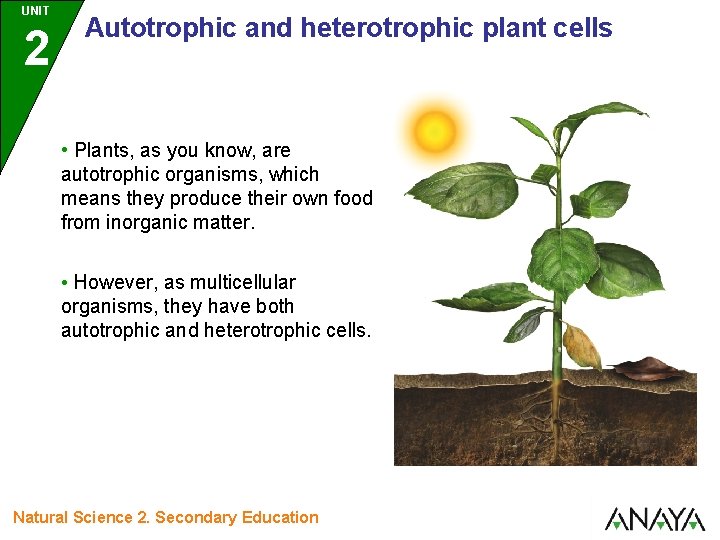 UNIT
2
Autotrophic and heterotrophic plant cells

• Plants, as you know, are autotrophic organisms, which means they produce their own food from inorganic matter.

• However, as multicellular organisms, they have both autotrophic and heterotrophic cells.

Natural Science 2. Secondary Education

ANAYA